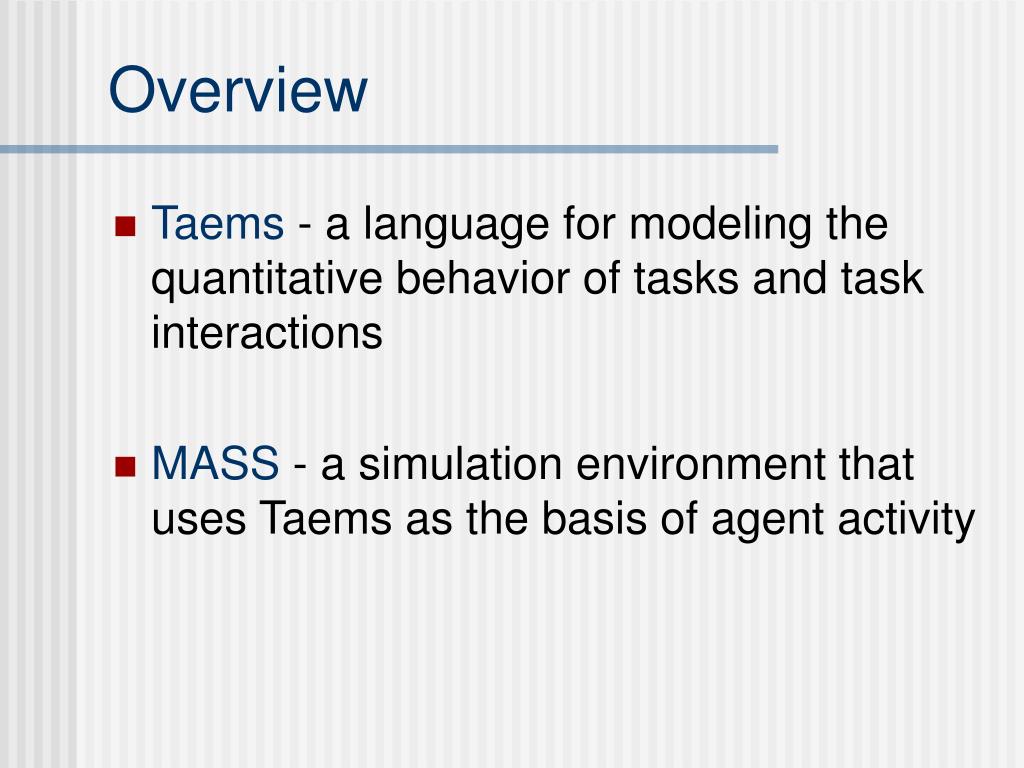 Overview

Taems - a language for modeling the quantitative behavior of tasks and task interactions

MASS - a simulation environment that uses Taems as the basis of agent activity